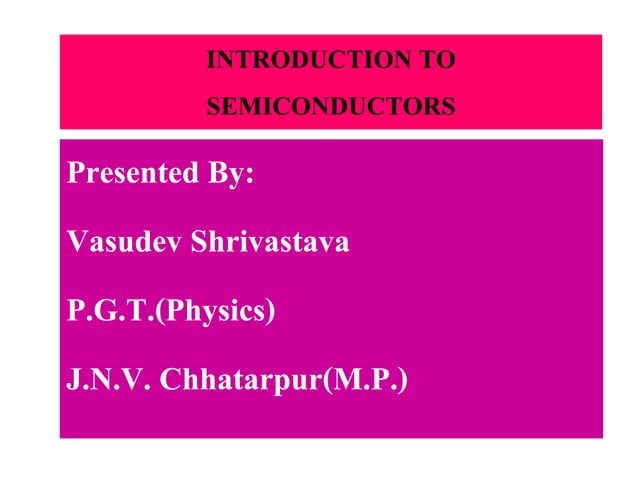 INTRODUCTION TO
SEMICONDUCTORS

Presented By:

Vasudev Shrivastava

P.G.T.(Physics)

J.N.V. Chhatarpur(M.P.)